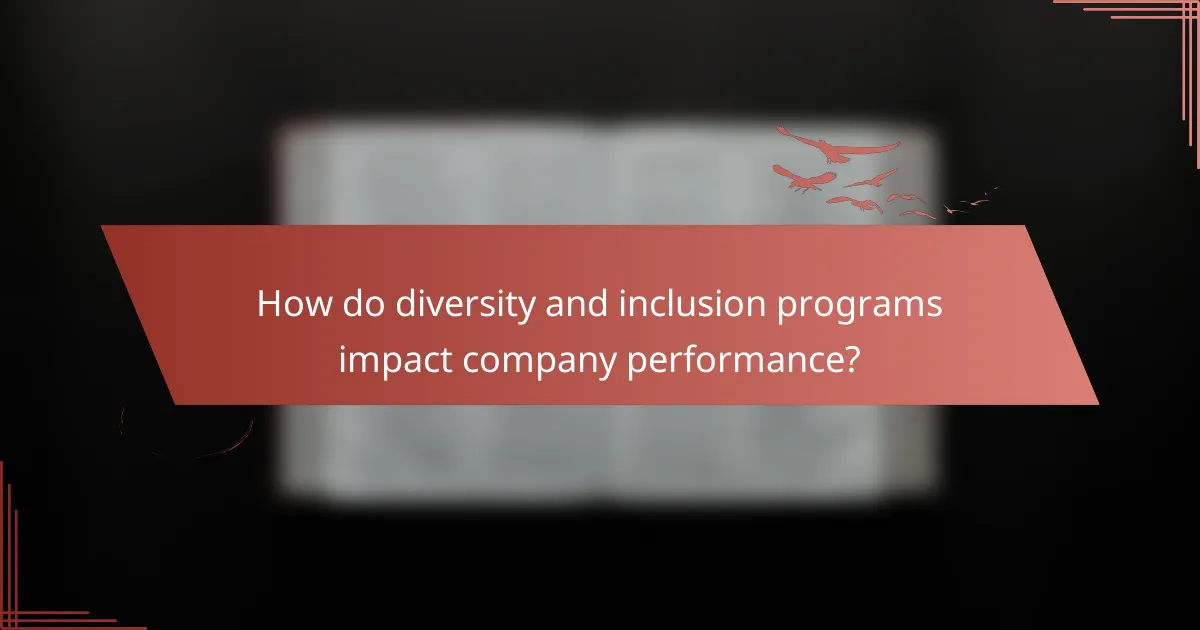 How do diversity and inclusion programs impact company performance?